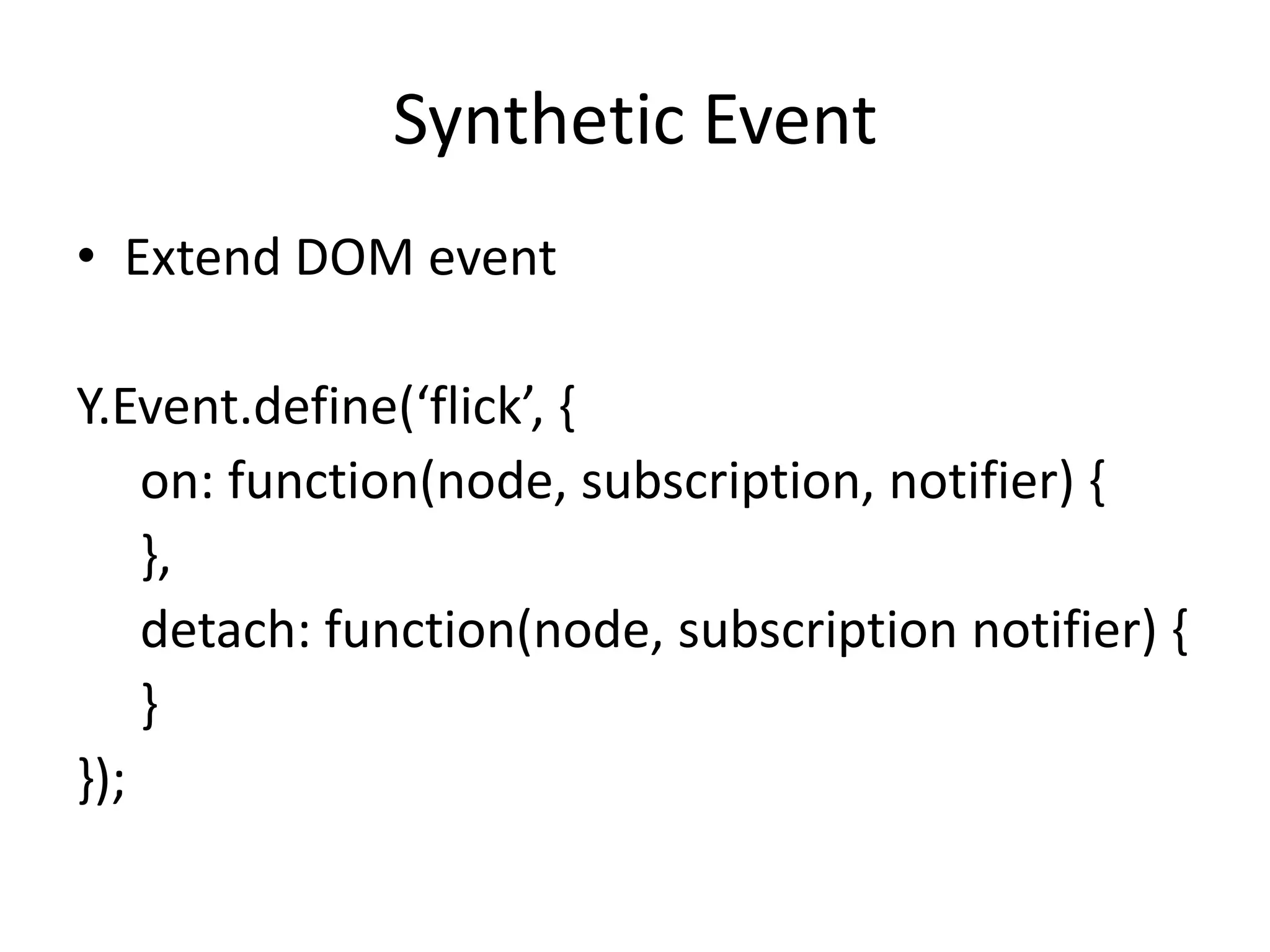 Synthetic Event

• Extend DOM event

Y.Event.define(‘flick’, {
on: function(node, subscription, notifier) {
},
detach: function(node, subscription notifier) {
}
});